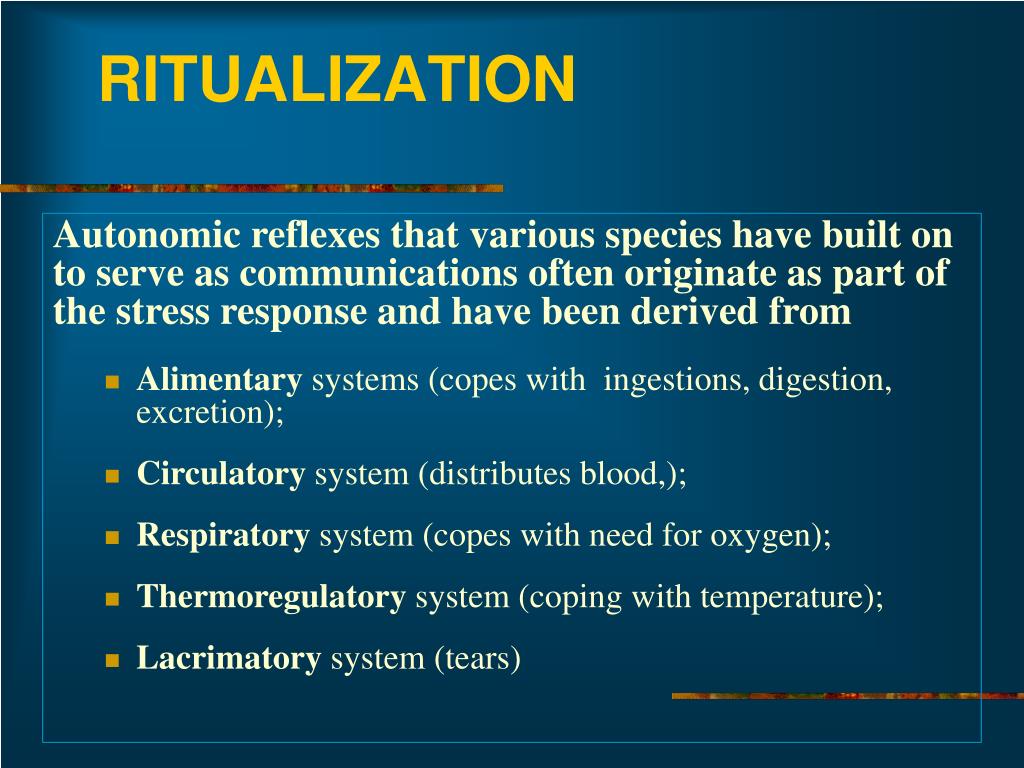 RITUALIZATION

Autonomic reflexes that various species have built on to serve as communications often originate as part of the stress response and have been derived from

- Alimentary systems (copes with ingestions, digestion, excretion);
- Circulatory system (distributes blood,);
- Respiratory system (copes with need for oxygen);
- Thermoregulatory system (coping with temperature);
- Lacrimatory system (tears)